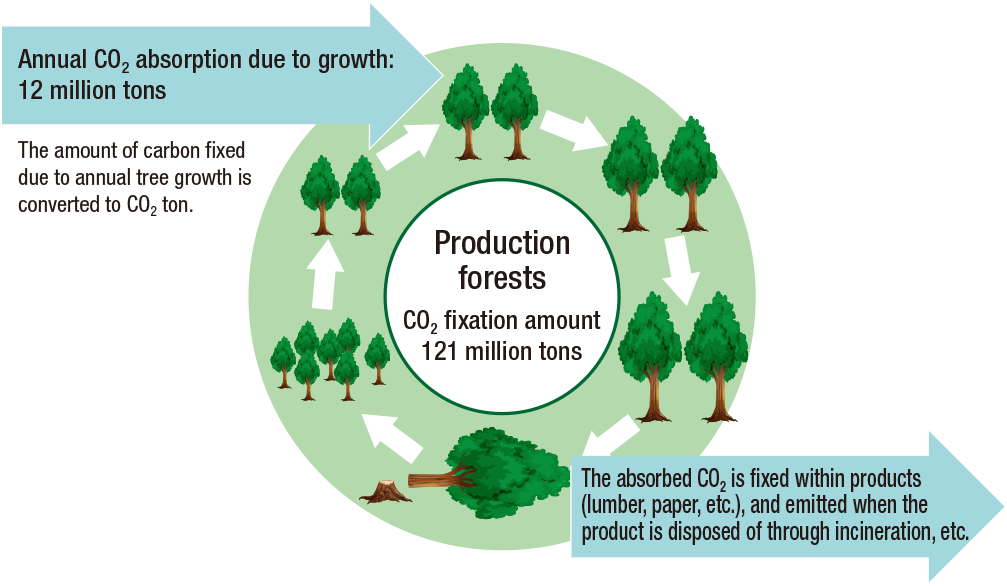 Annual $CO_2$ absorption due to growth: 12 million tons

The amount of carbon fixed due to annual tree growth is converted to $CO_2$ ton.

Production forests

$CO_2$ fixation amount 121 million tons

The absorbed $CO_2$ is fixed within products (lumber, paper, etc.), and emitted when the product is disposed of through incineration, etc.